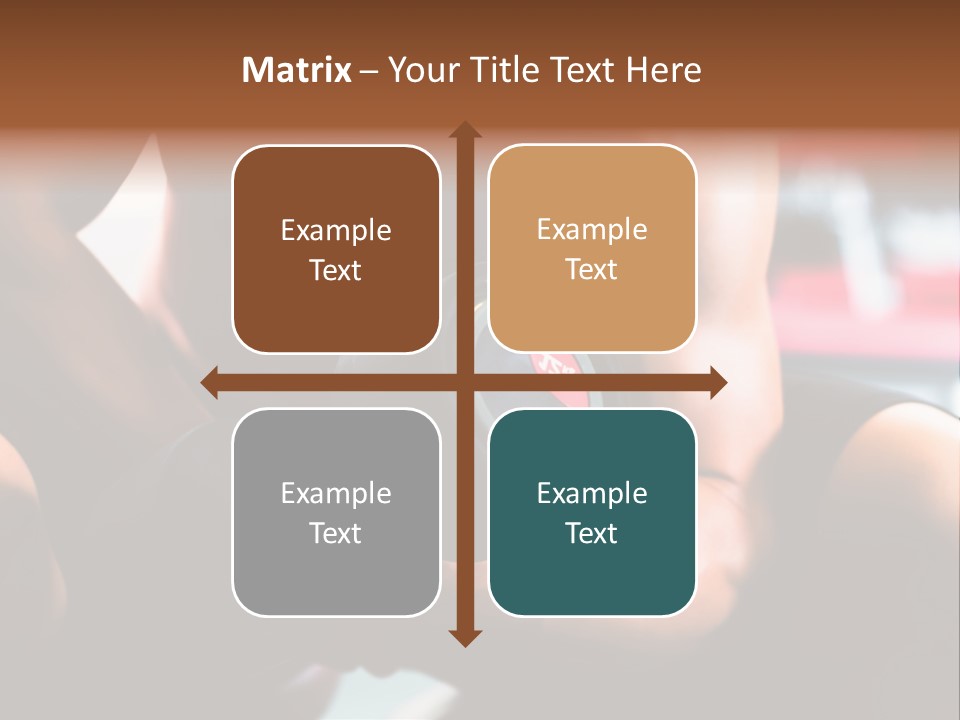 Matrix – Your Title Text Here

Example Text

Example Text

Example Text

Example Text